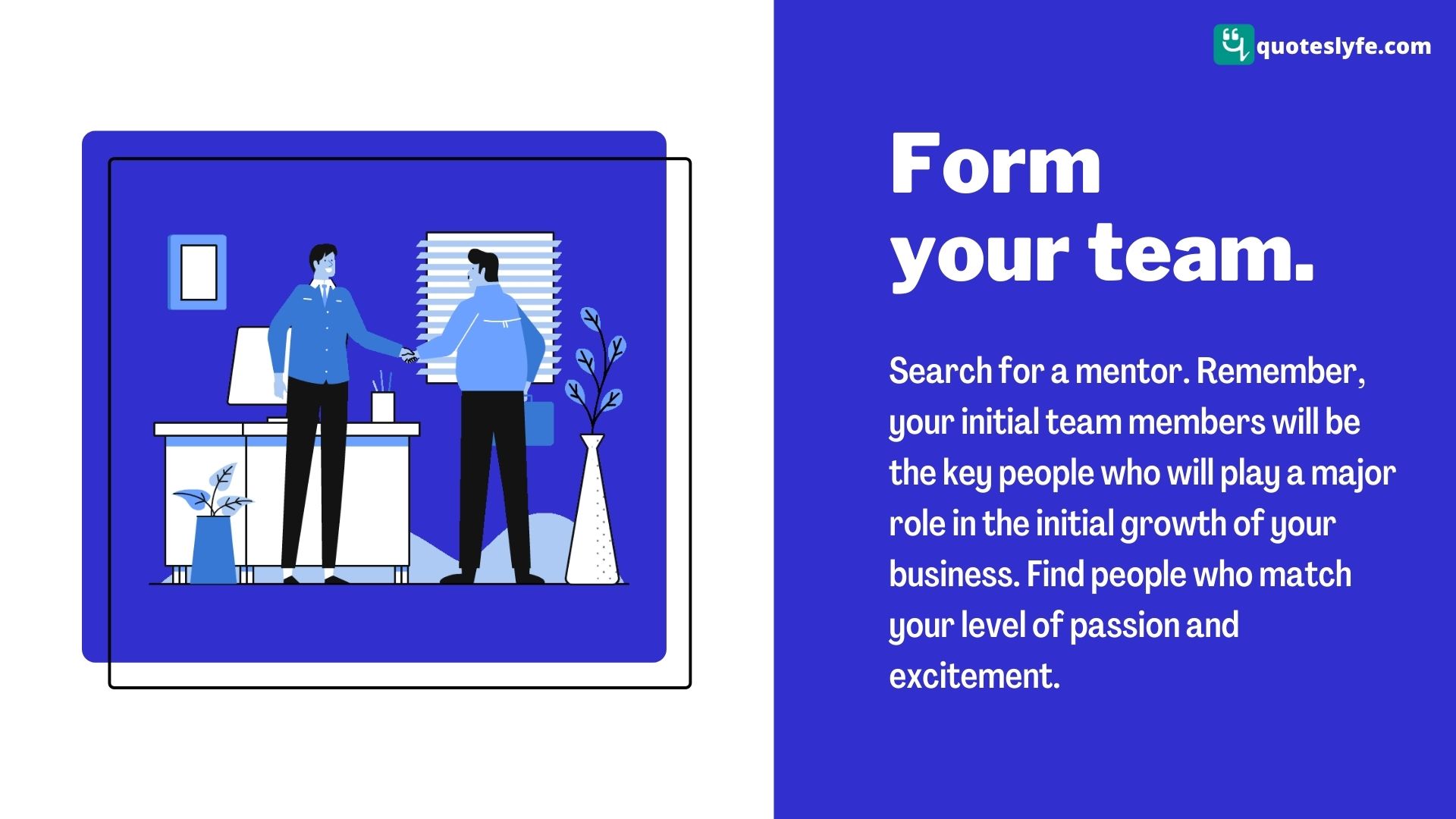 quoteslyfe.com

Form your team.

Search for a mentor. Remember, your initial team members will be the key people who will play a major role in the initial growth of your business. Find people who match your level of passion and excitement.